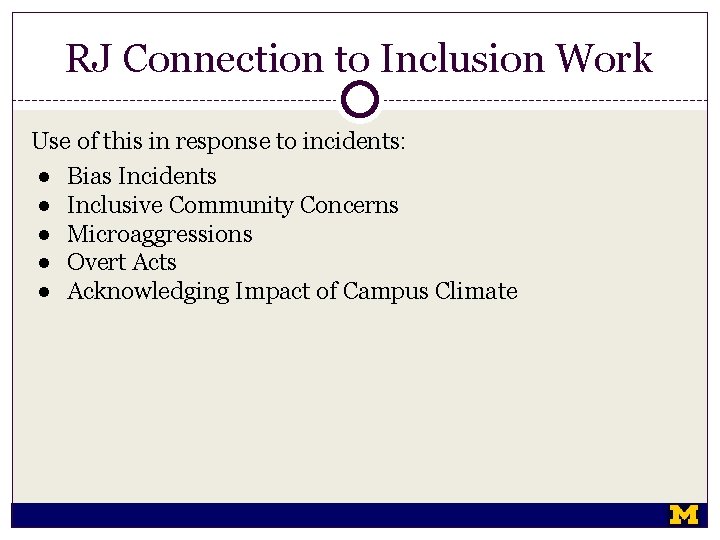 RJ Connection to Inclusion Work

Use of this in response to incidents:

- Bias Incidents
- Inclusive Community Concerns
- Microaggressions
- Overt Acts
- Acknowledging Impact of Campus Climate

M